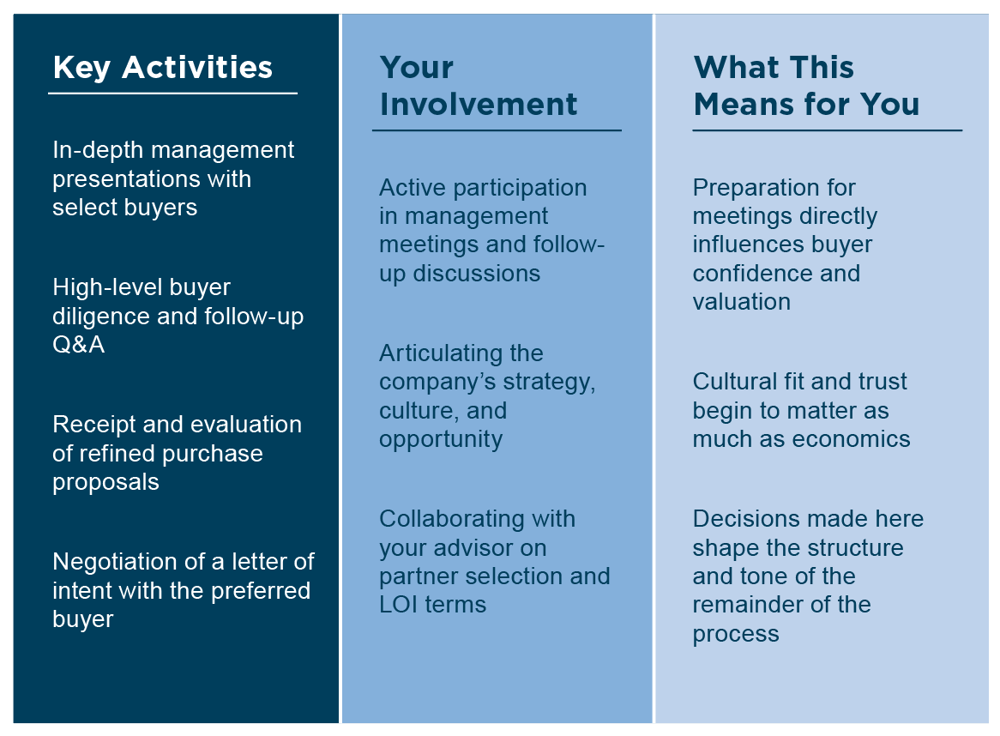 Key Activities

In-depth management presentations with select buyers

High-level buyer diligence and follow-up Q&A

Receipt and evaluation of refined purchase proposals

Negotiation of a letter of intent with the preferred buyer

Your Involvement

Active participation in management meetings and follow-up discussions

Articulating the company's strategy, culture, and opportunity

Collaborating with your advisor on partner selection and LOI terms

What This Means for You

Preparation for meetings directly influences buyer confidence and valuation

Cultural fit and trust begin to matter as much as economics

Decisions made here shape the structure and tone of the remainder of the process